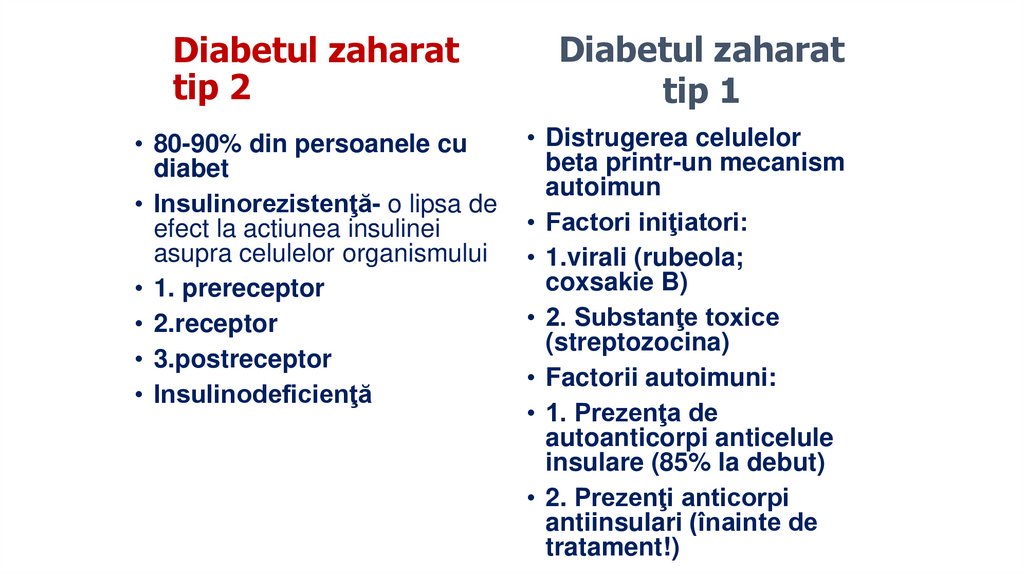 Diabetul zaharat tip 2

• 80-90% din persoanele cu diabet
• Insulinorezistenţă- o lipsa de efect la actiunea insulinei asupra celulelor organismului
• 1. prereceptor
• 2.receptor
• 3.postreceptor
• Insulinodeficienţă

Diabetul zaharat tip 1

• Distrugerea celulelor beta printr-un mecanism autoimun
• Factori iniţiatori:
• 1.virali (rubeola; coxsakie B)
• 2. Substanţe toxice (streptozocina)
• Factorii autoimuni:
• 1. Prezenţa de autoanticorpi anticelule insulare (85% la debut)
• 2. Prezenţi anticorpi antiinsulari (înainte de tratament!)